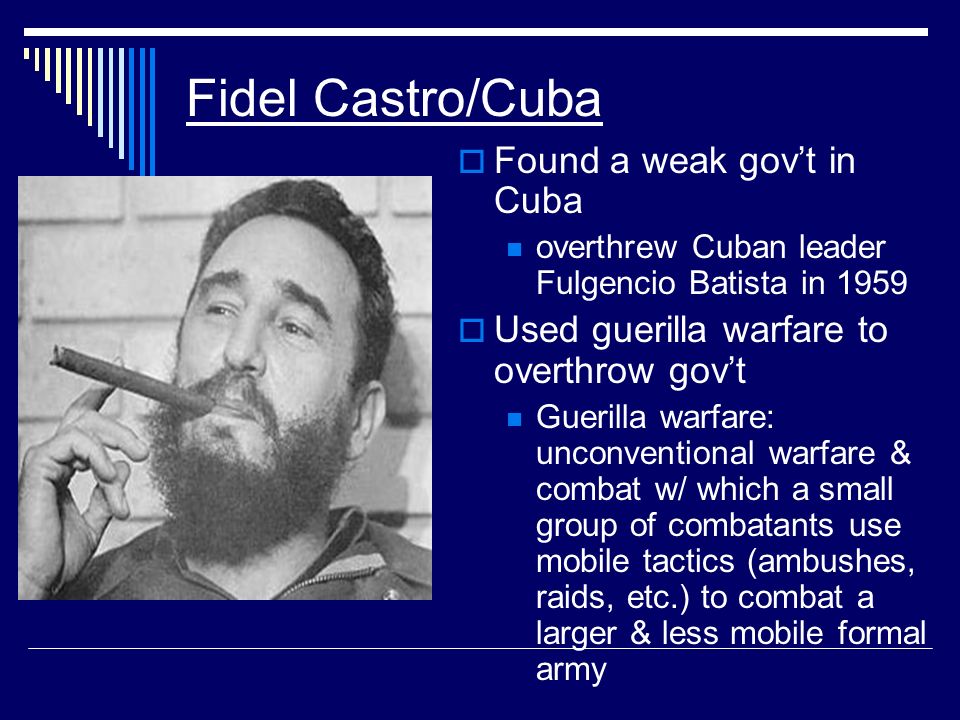 Fidel Castro/Cuba

Found a weak gov’t in Cuba

overthrew Cuban leader Fulgencio Batista in 1959

Used guerilla warfare to overthrow gov’t

Guerilla warfare: unconventional warfare & combat w/ which a small group of combatants use mobile tactics (ambushes, raids, etc.) to combat a larger & less mobile formal army